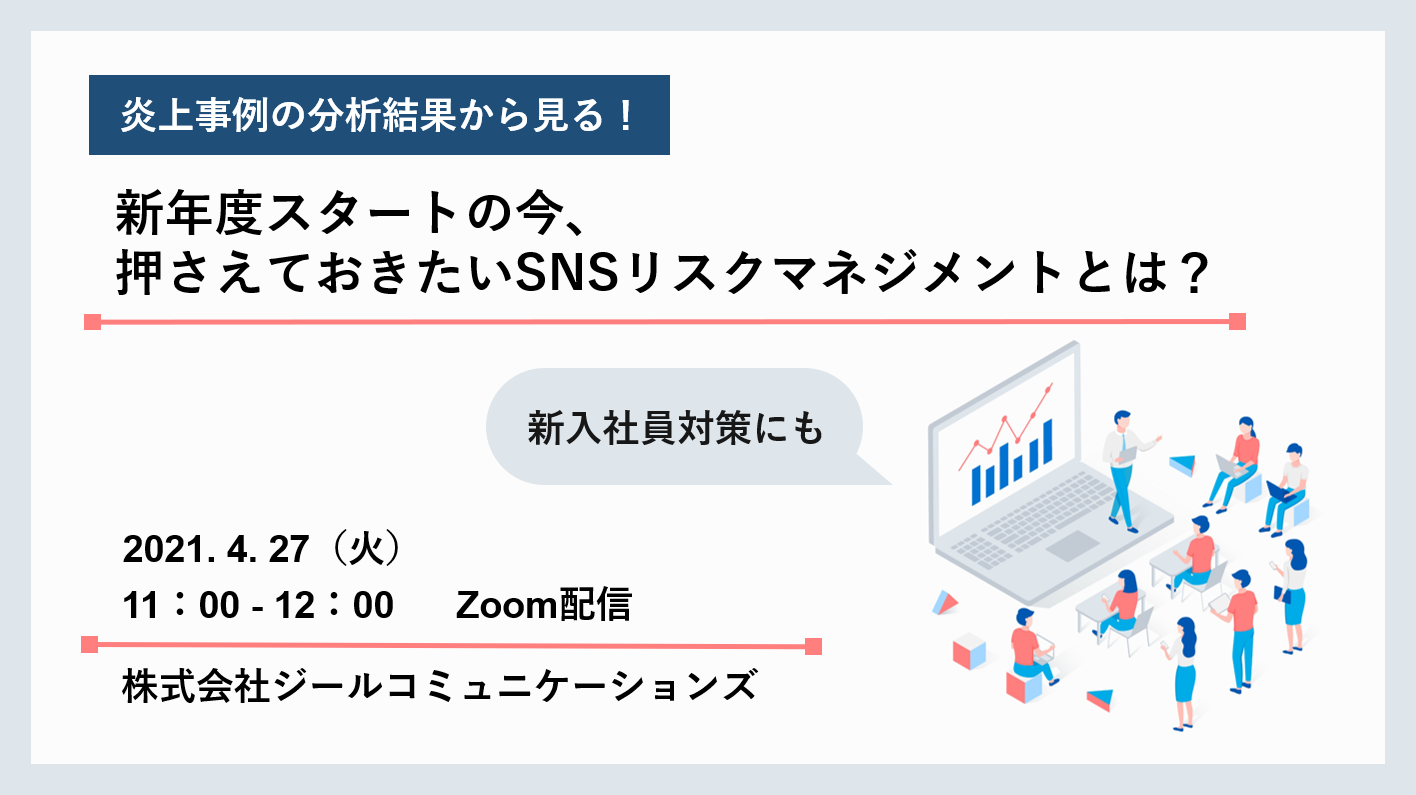 炎上事例の分析結果から見る！

新年度スタートの今、
押さえておきたいSNSリスクマネジメントとは？

新入社員対策にも

2021. 4. 27（火）
11：00 - 12：00　Zoom配信

株式会社ジールコミュニケーションズ